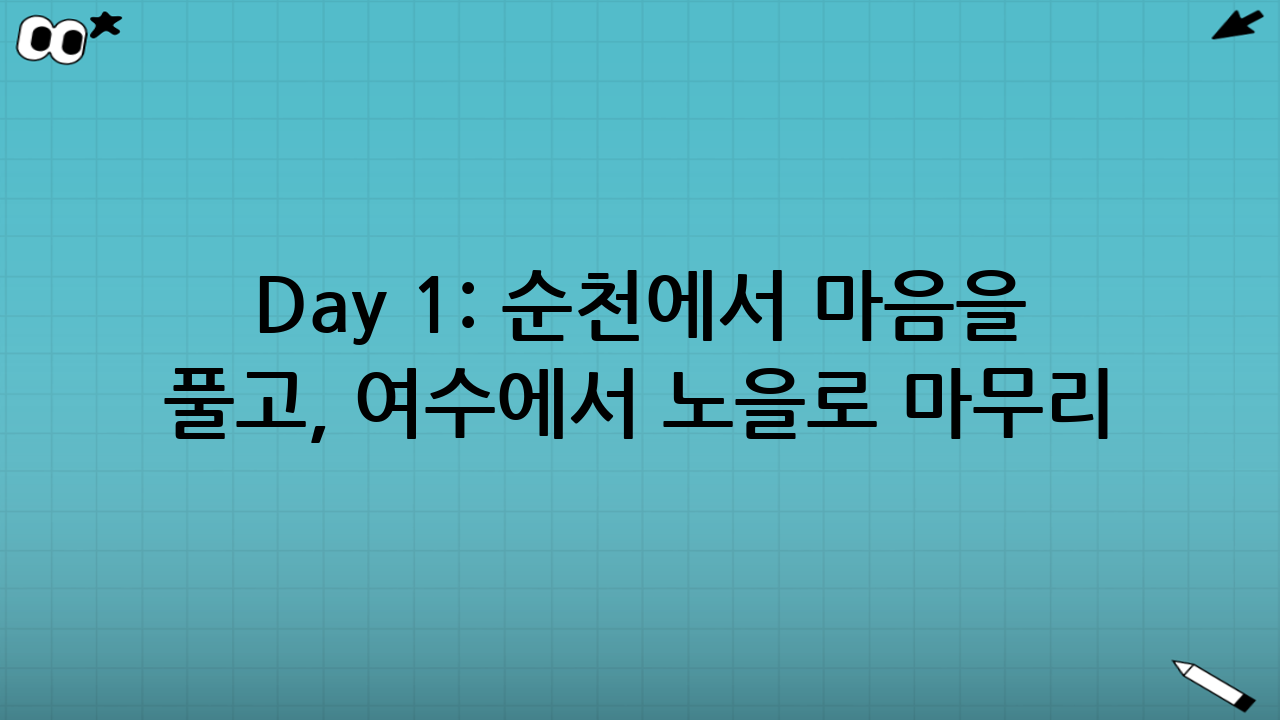 Day 1: 순천에서 마음을 풀고, 여수에서 노을로 마무리